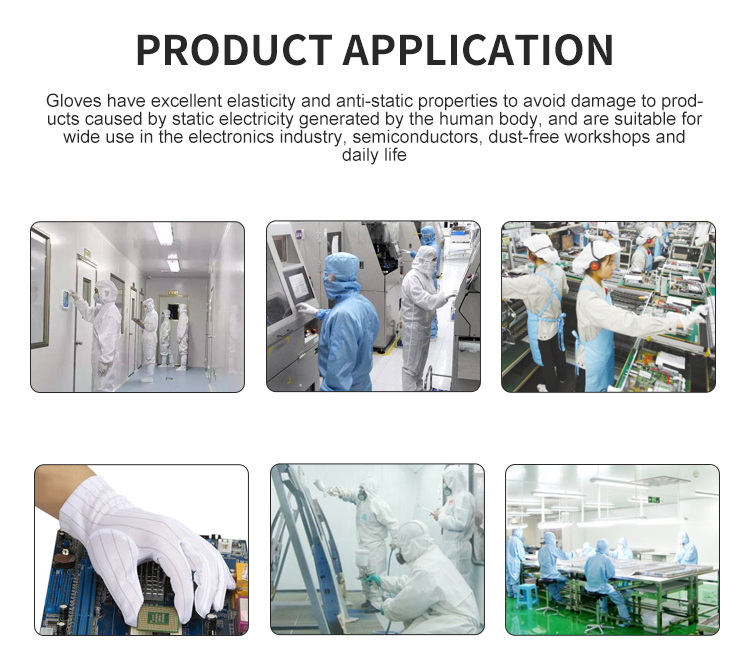 PRODUCT APPLICATION

Gloves have excellent elasticity and anti-static properties to avoid damage to products caused by static electricity generated by the human body, and are suitable for wide use in the electronics industry, semiconductors, dust-free workshops and daily life